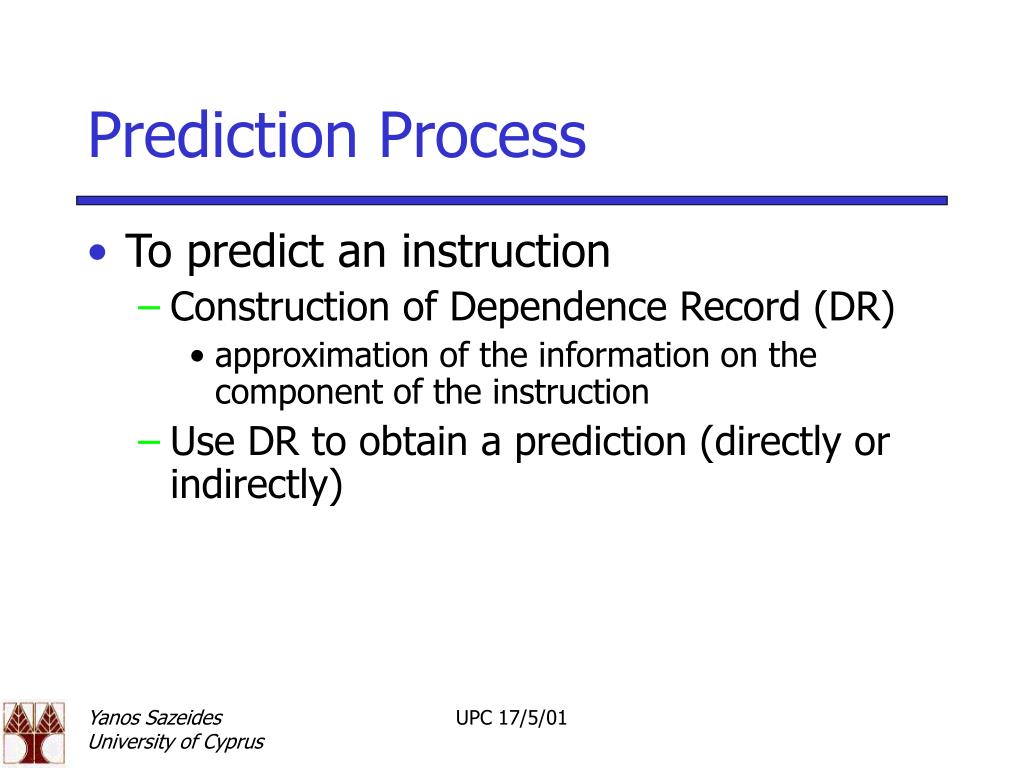 Prediction Process

• To predict an instruction
  – Construction of Dependence Record (DR)
    • approximation of the information on the component of the instruction
  – Use DR to obtain a prediction (directly or indirectly)

Yanos Sazeides
University of Cyprus

UPC 17/5/01